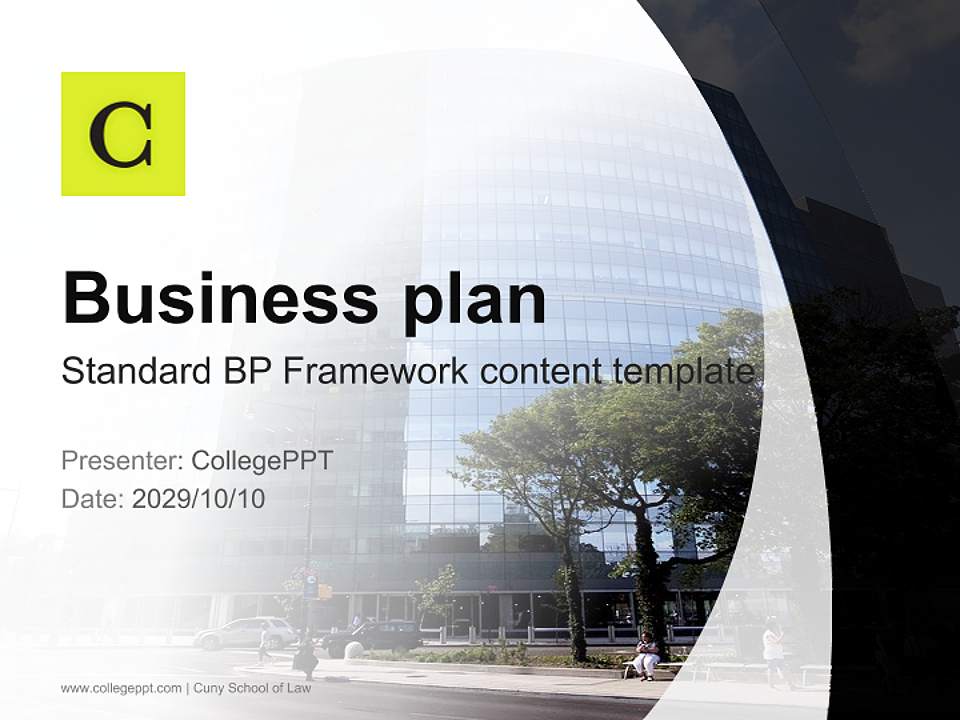 C

Business plan

Standard BP Framework content template

Presenter: CollegePPT

Date: 2029/10/10

www.collegeppt.com | Cuny School of Law